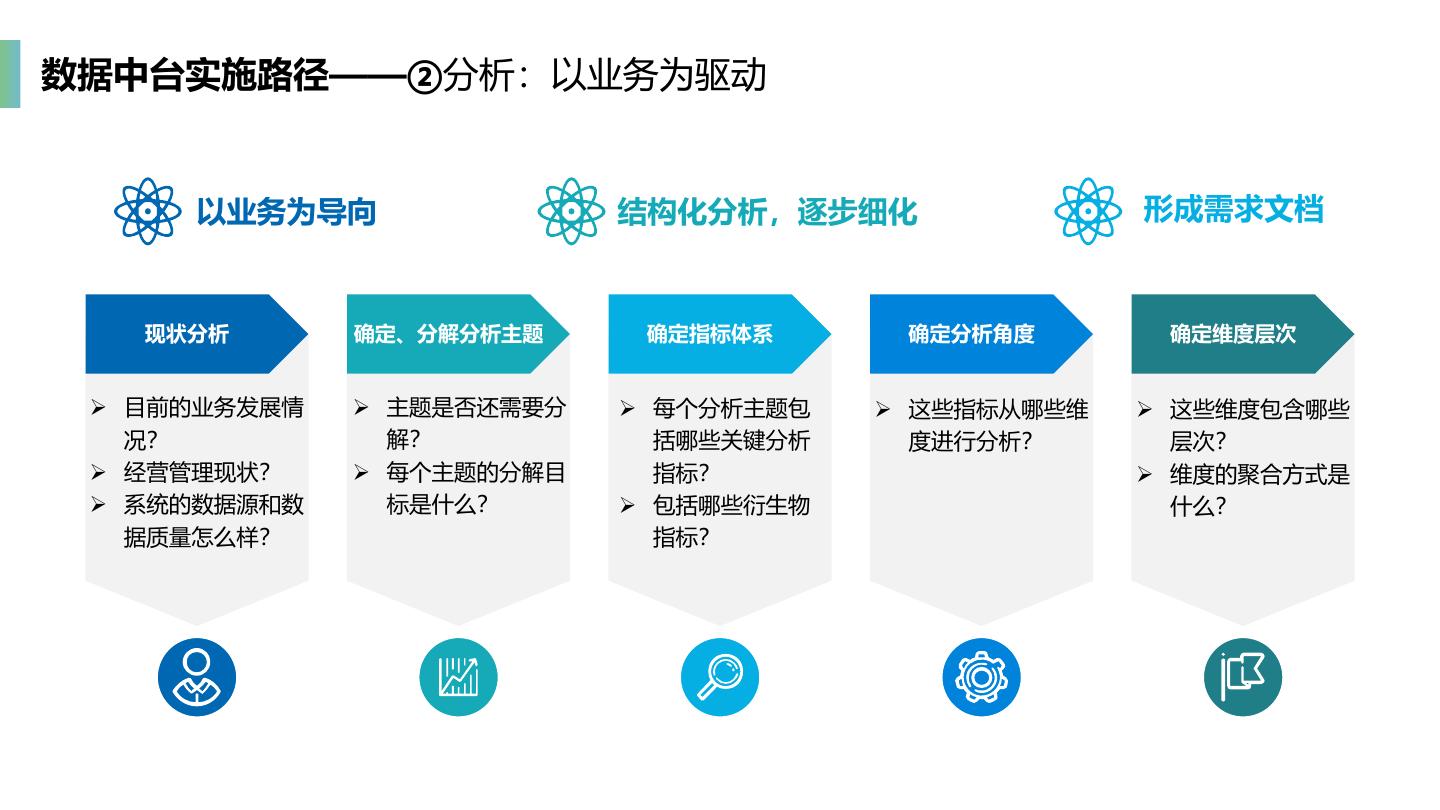 数据中台实施路径——②分析：以业务为驱动

以业务为导向

结构化分析，逐步细化

形成需求文档

现状分析

➢ 目前的业务发展情况?
➢ 经营管理现状?
➢ 系统的数据源和数据质量怎么样?

确定、分解分析主题

➢ 主题是否还需要分解?
➢ 每个主题的分解目标是什么?

确定指标体系

➢ 每个分析主题包括哪些关键分析指标?
➢ 包括哪些衍生物指标?

确定分析角度

➢ 这些指标从哪些维度进行分析?

确定维度层次

➢ 这些维度包含哪些层次?
➢ 维度的聚合方式是什么?